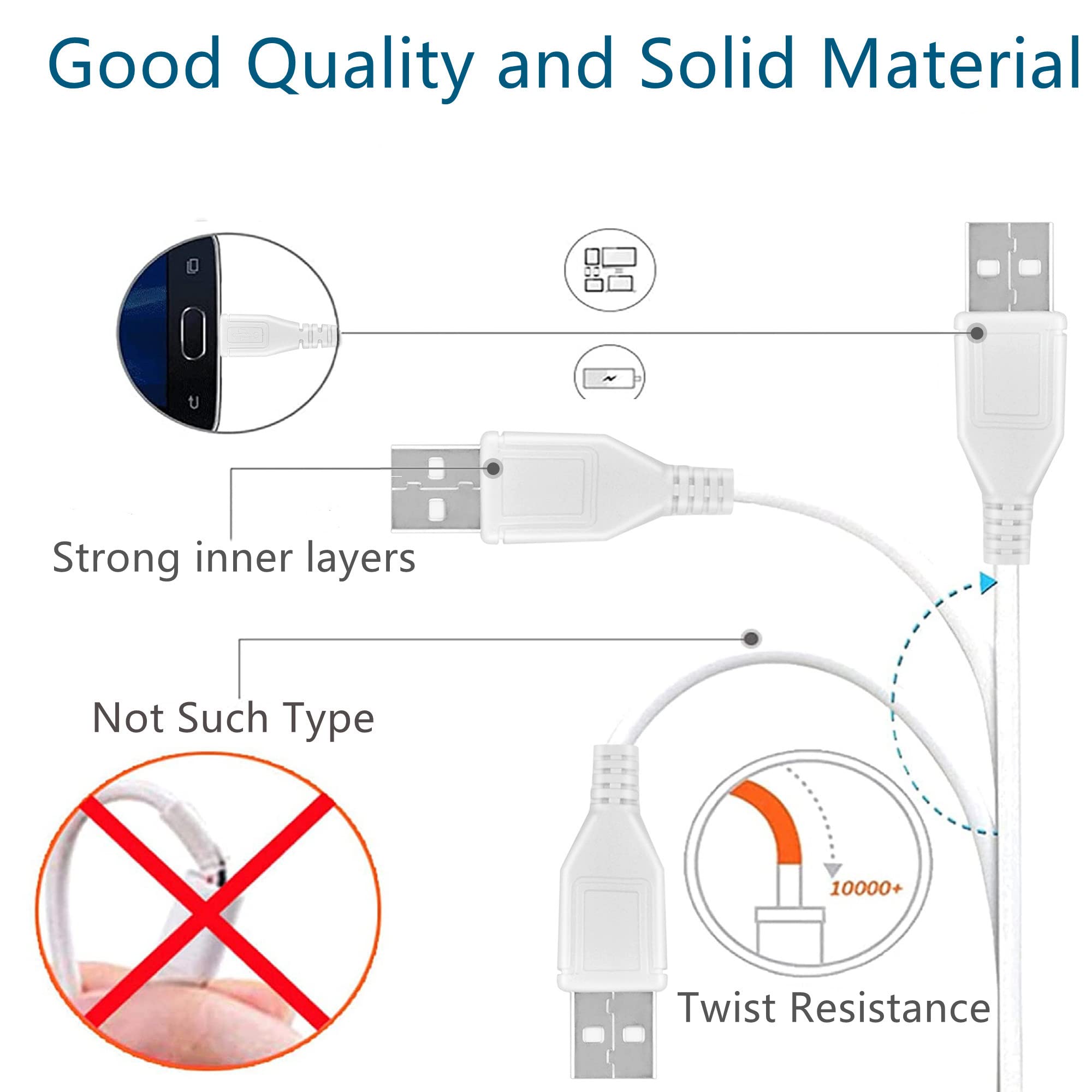 Good Quality and Solid Material

Strong inner layers

Not Such Type

10000+

Twist Resistance